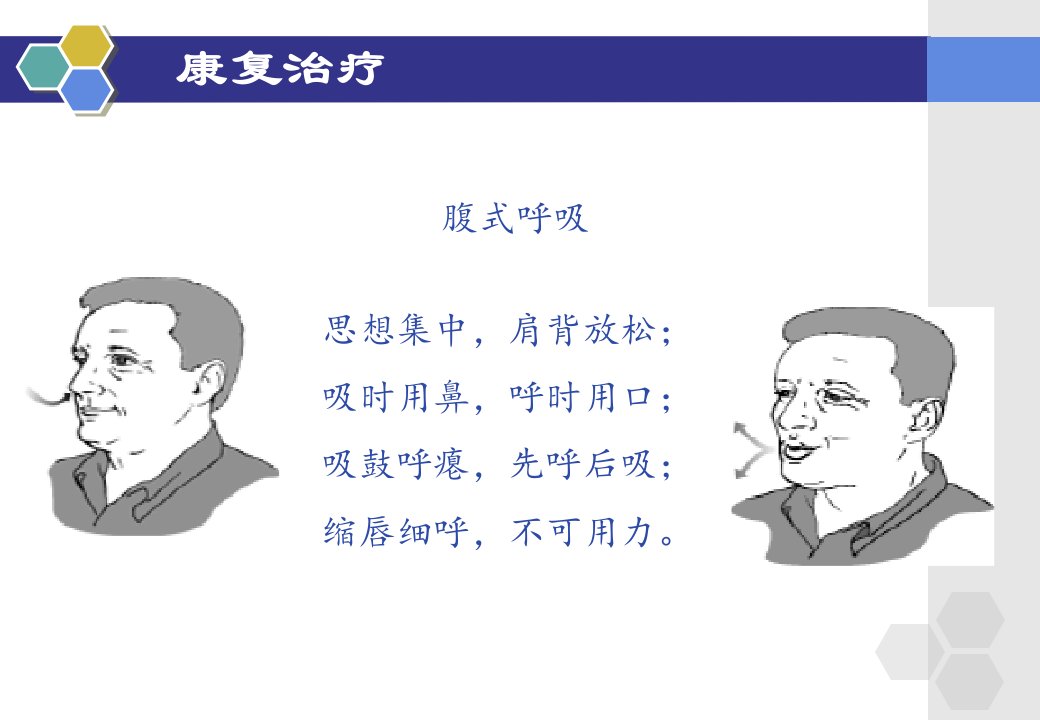 康复治疗

腹式呼吸

思想集中，肩背放松；
吸时用鼻，呼时用口；
吸鼓呼瘪，先呼后吸；
缩唇细呼，不可用力。